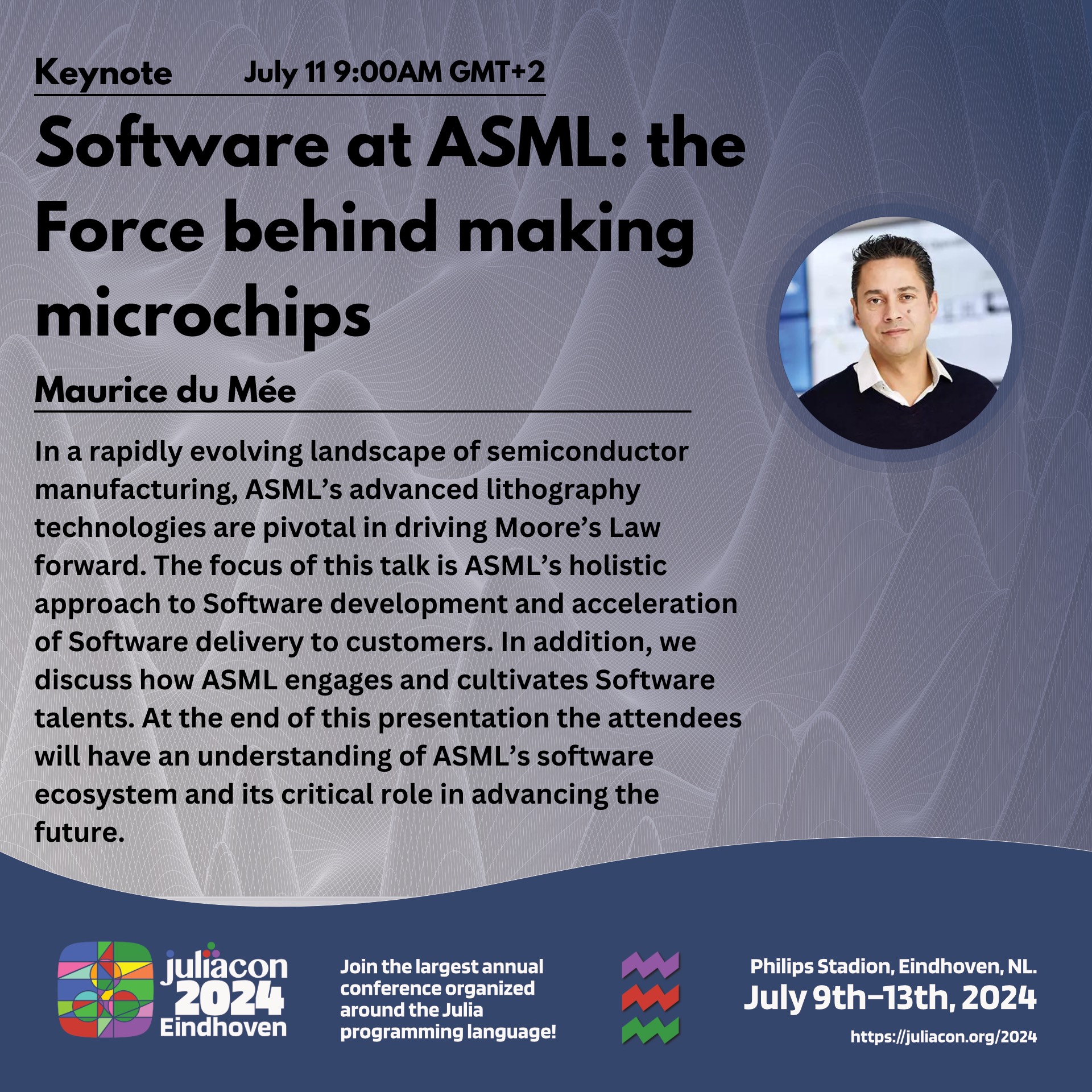 Keynote July 11 9:00AM GMT+2

Software at ASML: the Force behind making microchips

Maurice du Mée

In a rapidly evolving landscape of semiconductor manufacturing, ASML's advanced lithography technologies are pivotal in driving Moore's Law forward. The focus of this talk is ASML's holistic approach to Software development and acceleration of Software delivery to customers. In addition, we discuss how ASML engages and cultivates Software talents. At the end of this presentation the attendees will have an understanding of ASML's software ecosystem and its critical role in advancing the future.

juliacon 2024 Eindhoven

Join the largest annual conference organized around the Julia programming language!

Philips Stadion, Eindhoven, NL.
July 9th–13th, 2024
https://juliacon.org/2024